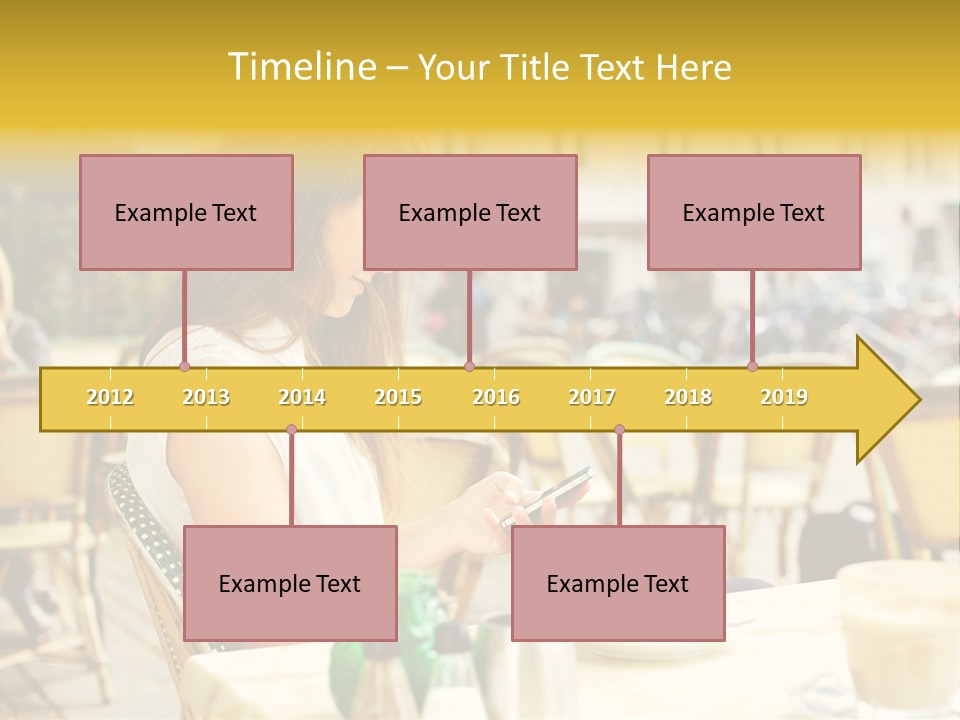 Timeline – Your Title Text Here

Example Text

Example Text

Example Text

2012 2013 2014 2015 2016 2017 2018 2019

Example Text

Example Text